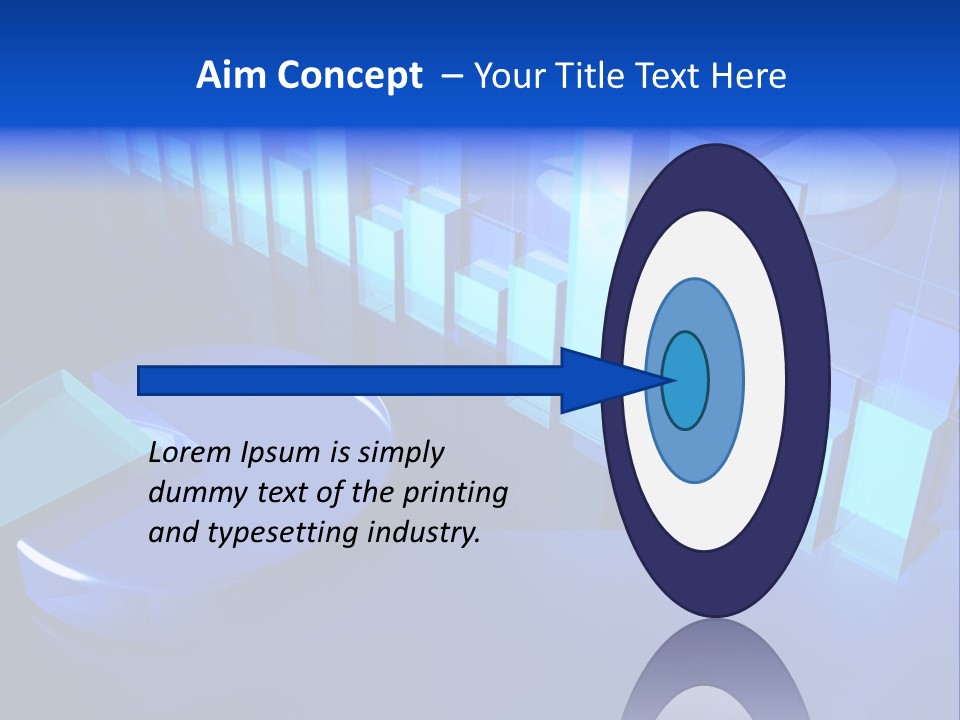 Aim Concept – Your Title Text Here

Lorem Ipsum is simply dummy text of the printing and typesetting industry.